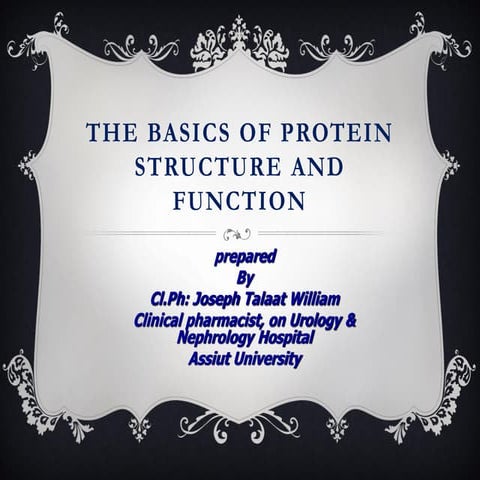 THE BASICS OF PROTEIN STRUCTURE AND FUNCTION

prepared
By
Cl.Ph: Joseph Talaat William
Clinical pharmacist, on Urology & Nephrology Hospital
Assiut University